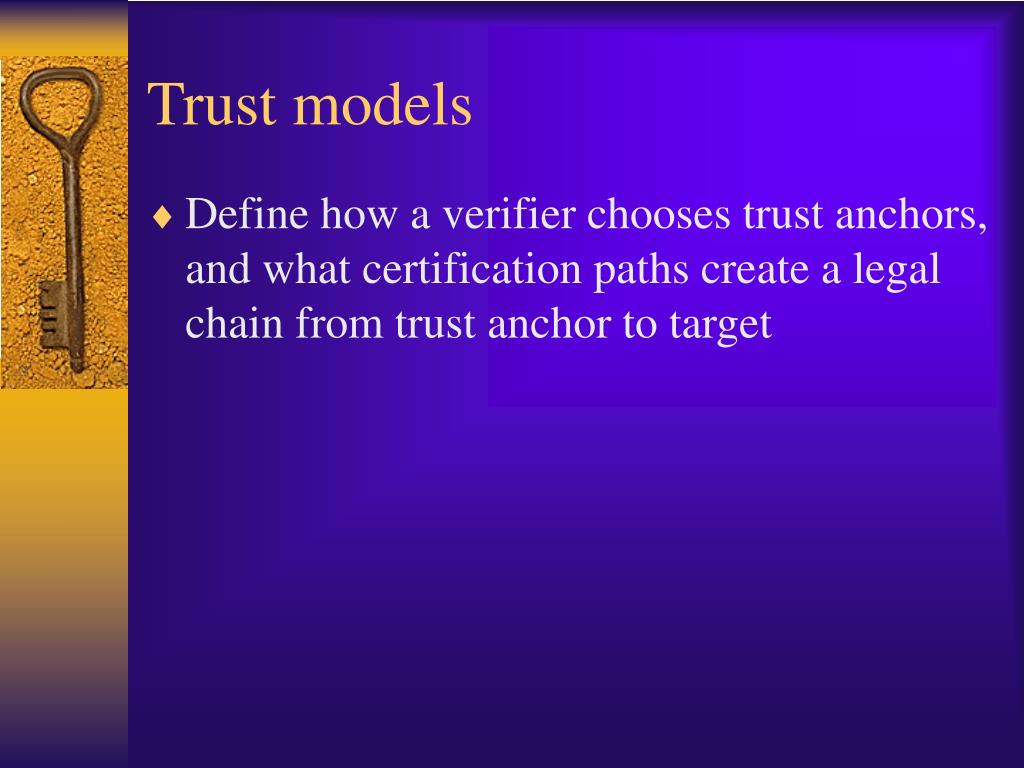 Trust models

♦ Define how a verifier chooses trust anchors, and what certification paths create a legal chain from trust anchor to target